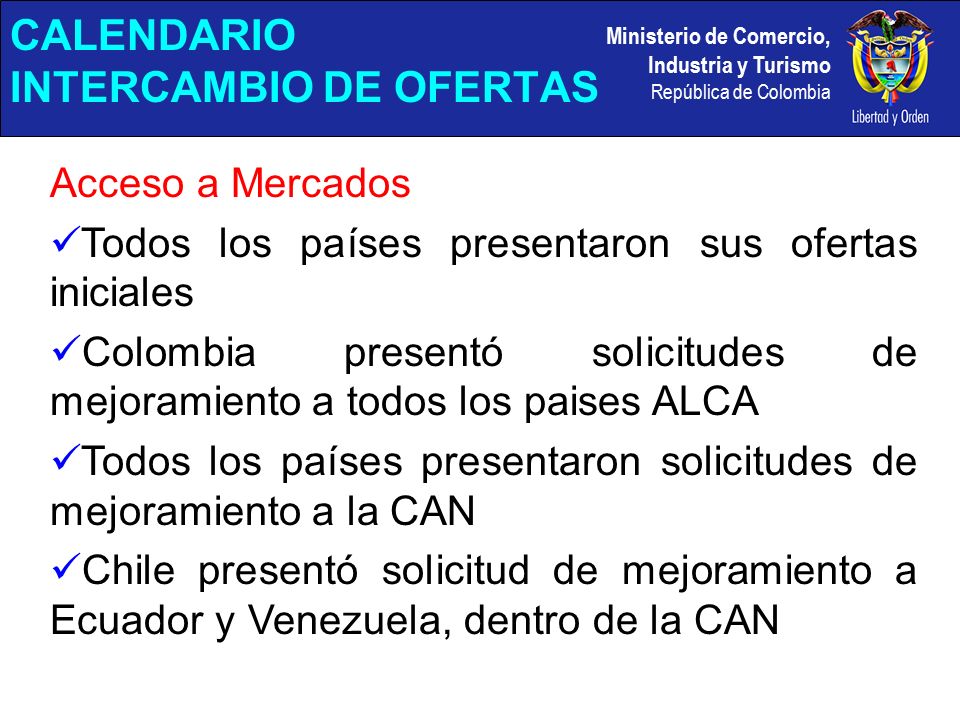 CALENDARIO
INTERCAMBIO DE OFERTAS

Ministerio de Comercio,
Industria y Turismo
República de Colombia

Libertad y Orden

Acceso a Mercados

✓Todos los países presentaron sus ofertas iniciales

✓Colombia presentó solicitudes de mejoramiento a todos los paises ALCA

✓Todos los países presentaron solicitudes de mejoramiento a la CAN

✓Chile presentó solicitud de mejoramiento a Ecuador y Venezuela, dentro de la CAN